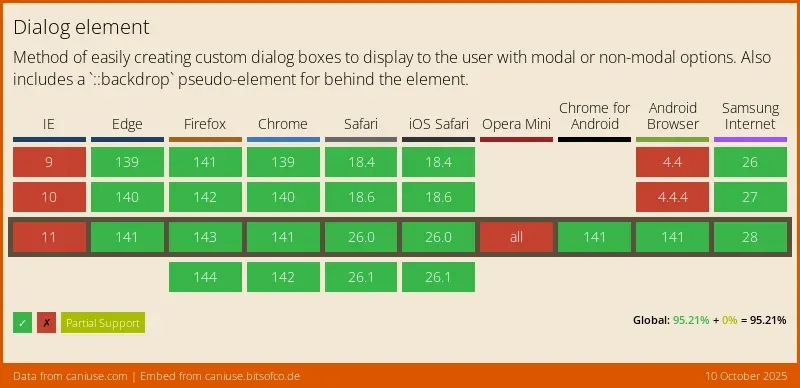 Dialog element

Method of easily creating custom dialog boxes to display to the user with modal or non-modal options. Also includes a `::backdrop` pseudo-element for behind the element.

| IE | Edge | Firefox | Chrome | Safari | iOS Safari | Opera Mini | Chrome for Android | Android Browser | Samsung Internet |
|---|---|---|---|---|---|---|---|---|---|
| 9 | 139 | 141 | 139 | 18.4 | 18.4 | | | 4.4 | 26 |
| 10 | 140 | 142 | 140 | 18.6 | 18.6 | | | 4.4.4 | 27 |
| 11 | 141 | 143 | 141 | 26.0 | 26.0 | all | 141 | 141 | 28 |
| | | 144 | 142 | 26.1 | 26.1 | | | | |

✓ ✗ Partial Support

Global: 95.21% + 0% = 95.21%

Data from caniuse.com | Embed from caniuse.bitsofco.de

10 October 2025